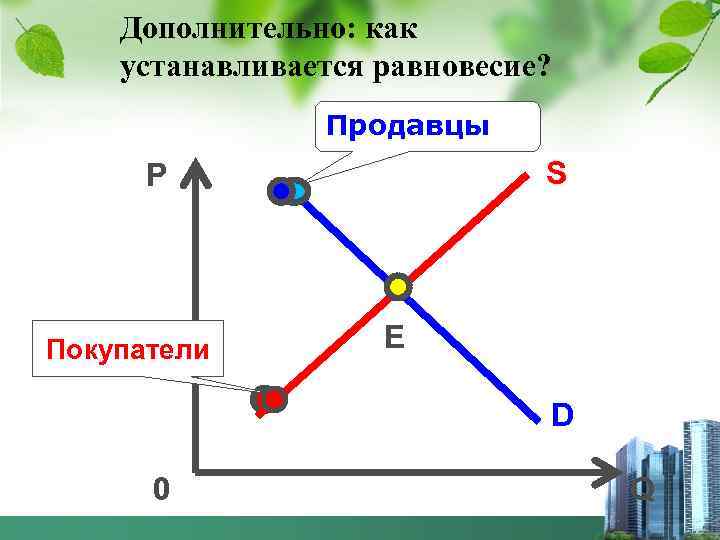 Дополнительно: как устанавливается равновесие?

Продавцы

P

S

E

Покупатели

D

0

Q